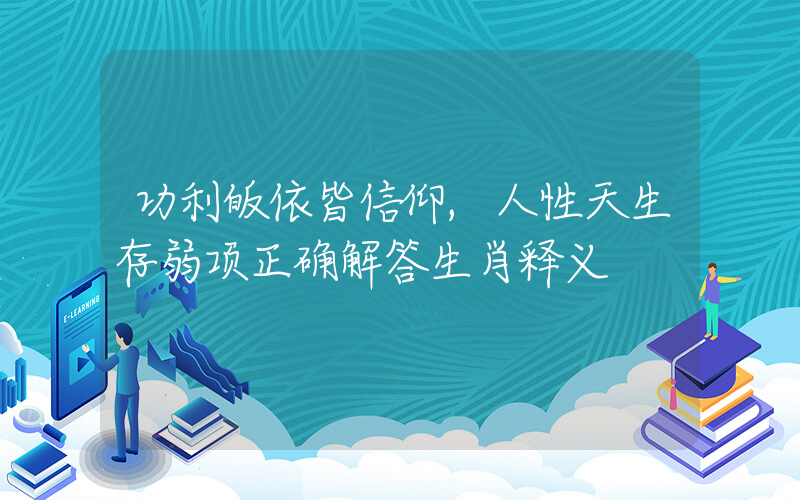 功利皈依皆信仰，人性天生存弱项正确解答生肖释义

E-LEARNING